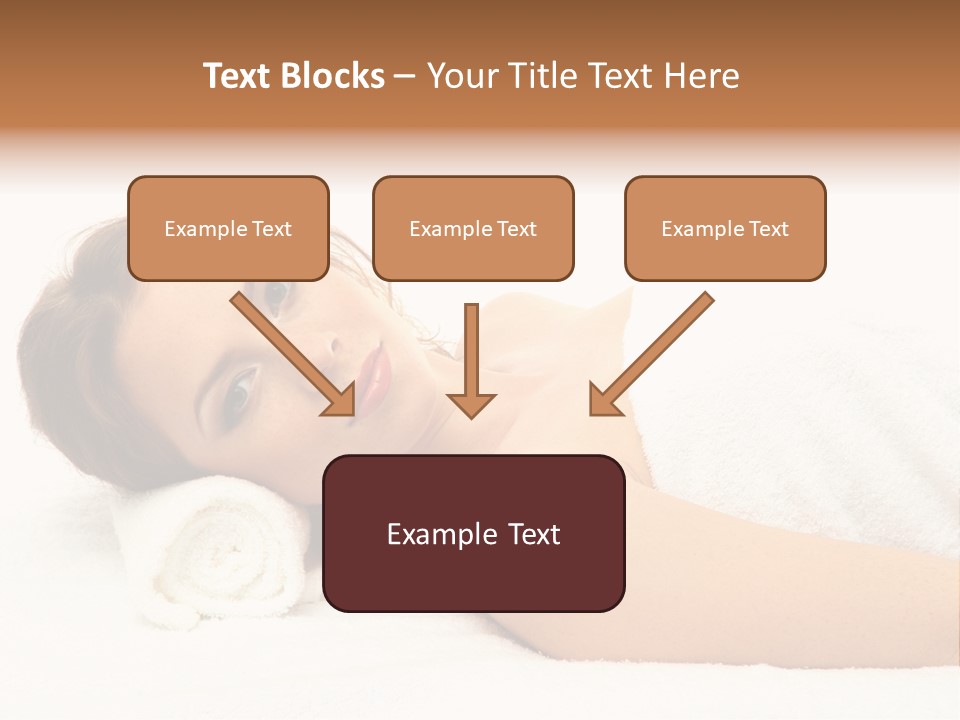 Text Blocks – Your Title Text Here

Example Text

Example Text

Example Text

Example Text